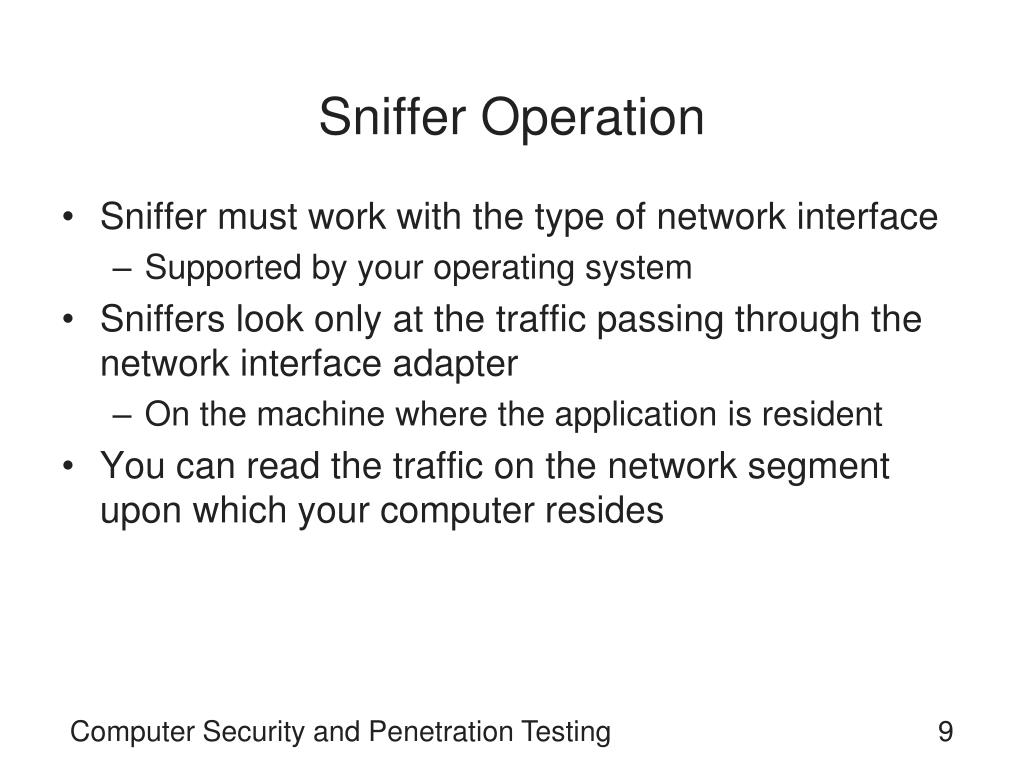 Sniffer Operation

• Sniffer must work with the type of network interface
– Supported by your operating system
• Sniffers look only at the traffic passing through the network interface adapter
– On the machine where the application is resident
• You can read the traffic on the network segment upon which your computer resides

Computer Security and Penetration Testing

9